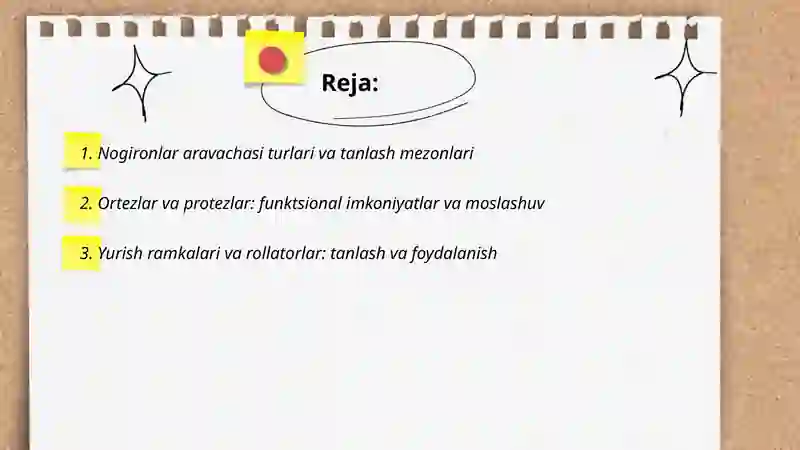 Reja:

1. Nogironlar aravachasi turlari va tanlash mezonlari

2. Ortezlar va protezlar: funktsional imkoniyatlar va moslashuv

3. Yurish ramkalari va rollatorlar: tanlash va foydalanish